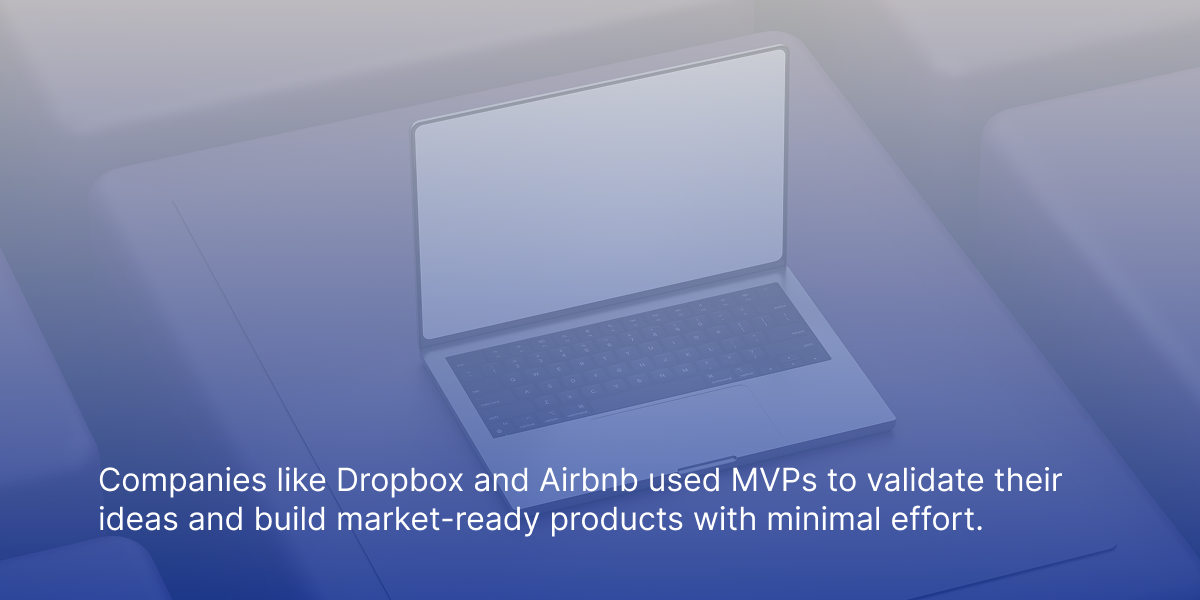 Companies like Dropbox and Airbnb used MVPs to validate their ideas and build market-ready products with minimal effort.